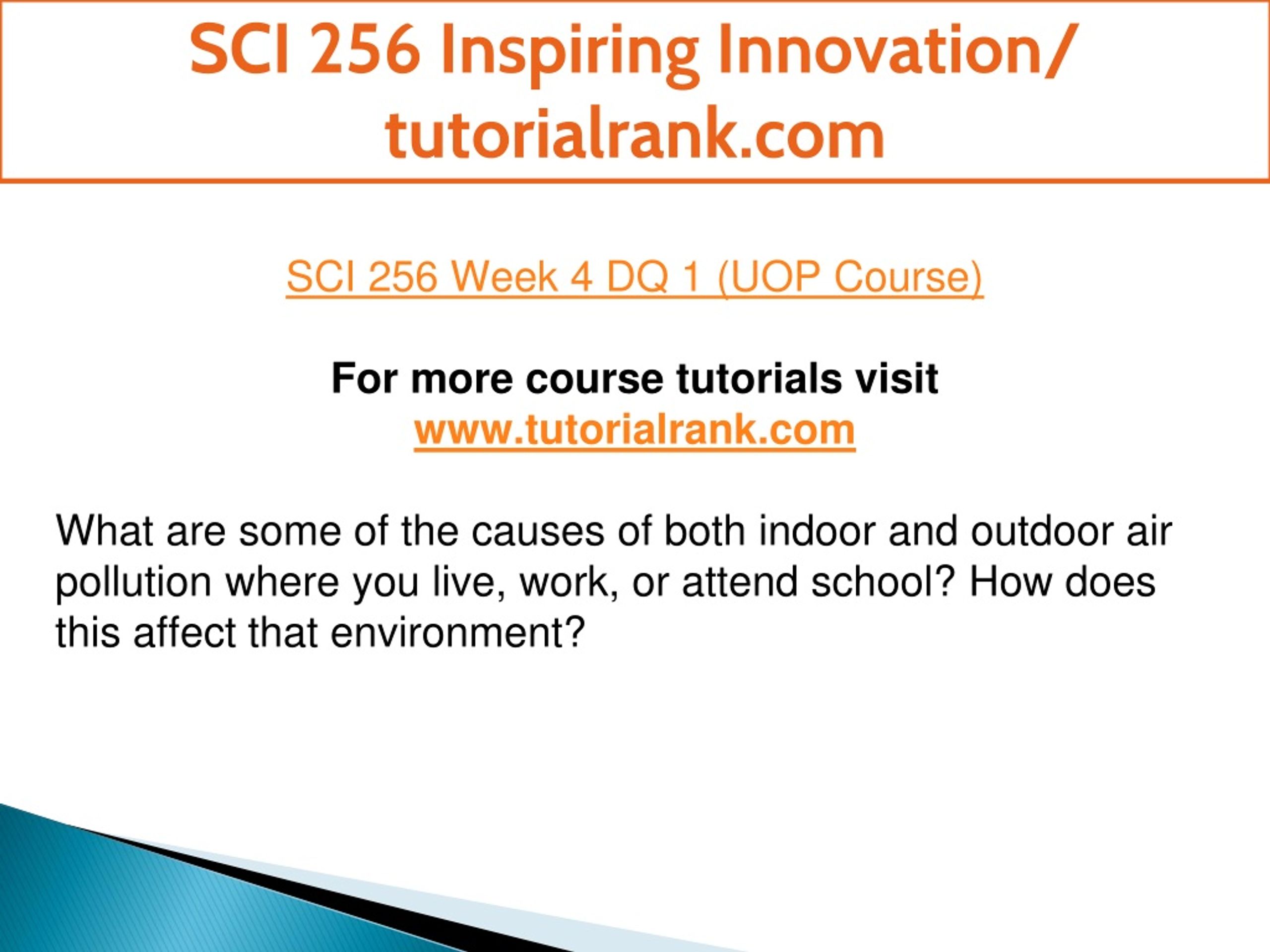 SCI 256 Inspiring Innovation/ tutorialrank.com

SCI 256 Week 4 DQ 1 (UOP Course)

For more course tutorials visit
www.tutorialrank.com

What are some of the causes of both indoor and outdoor air pollution where you live, work, or attend school? How does this affect that environment?